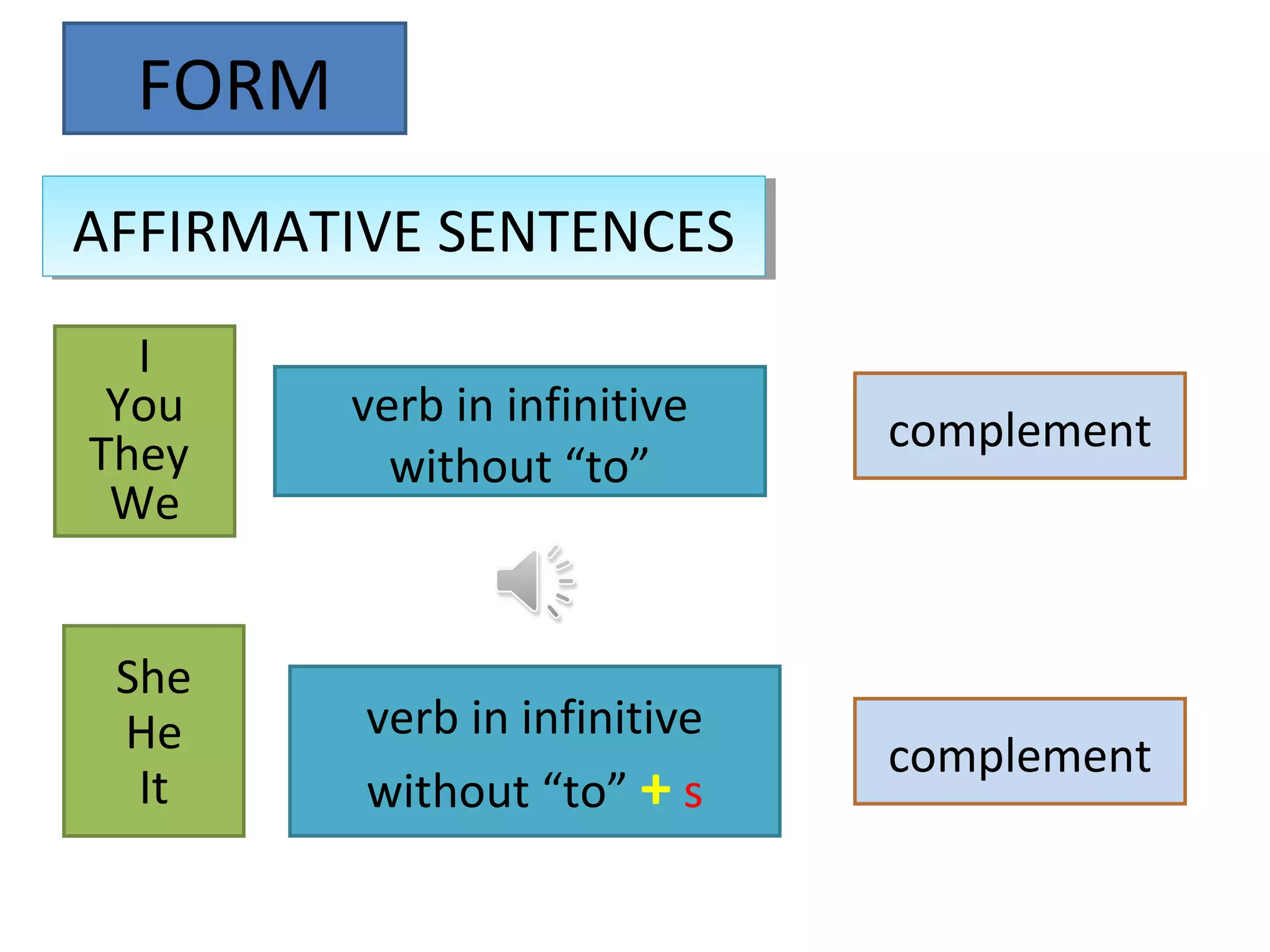 FORM

AFFIRMATIVE SENTENCES

I
You
They
We

verb in infinitive without “to”

complement

She
He
It

verb in infinitive without “to” + s

complement